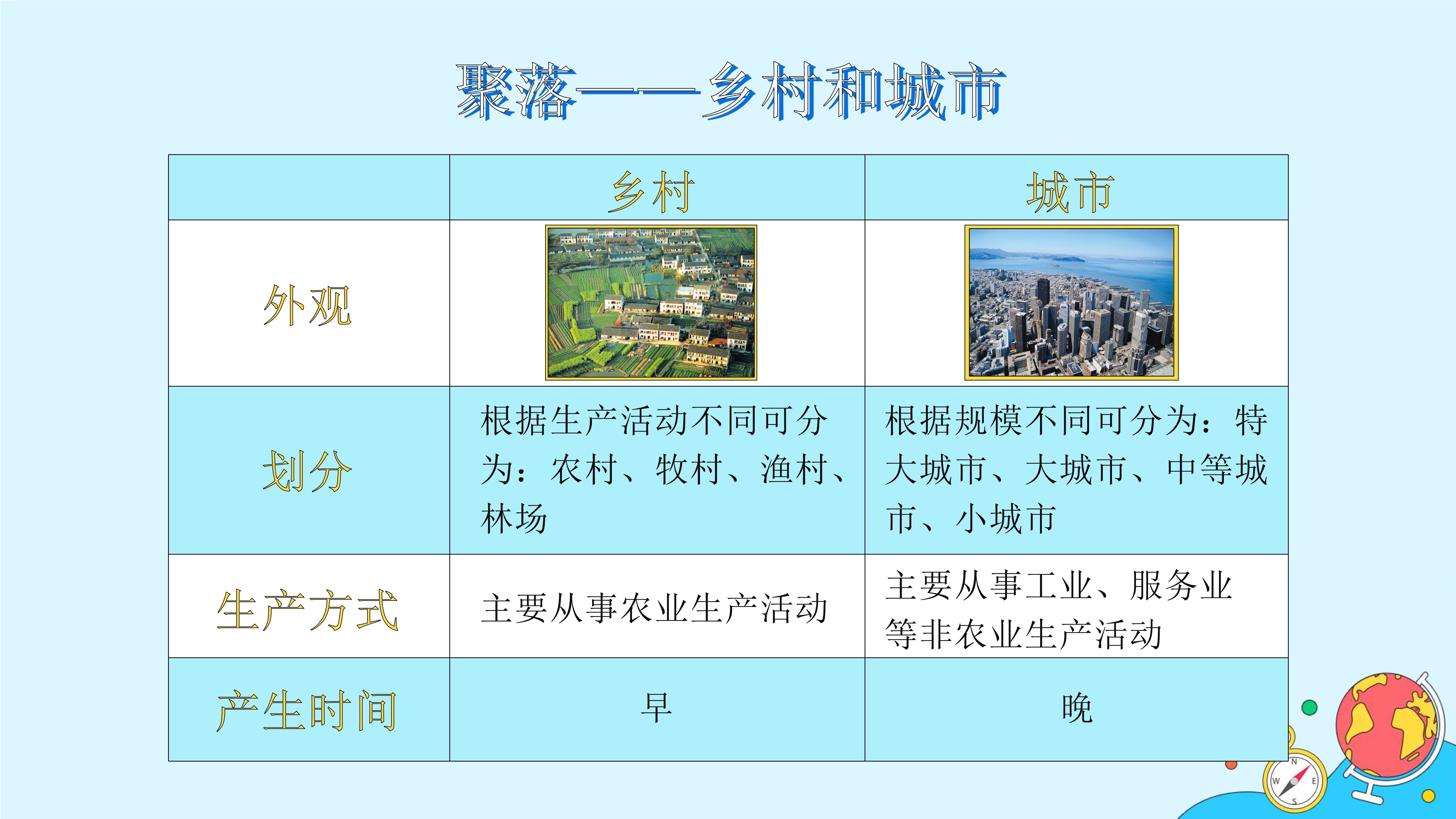 聚落——乡村和城市

|  | 乡村 | 城市 |
|---|---|---|
| 外观 |  |  |
| 划分 | 根据生产活动不同可分为：农村、牧村、渔村、林场 | 根据规模不同可分为：特大城市、大城市、中等城市、小城市 |
| 生产方式 | 主要从事农业生产活动 | 主要从事工业、服务业等非农业生产活动 |
| 产生时间 | 早 | 晚 |

N
W
E
S